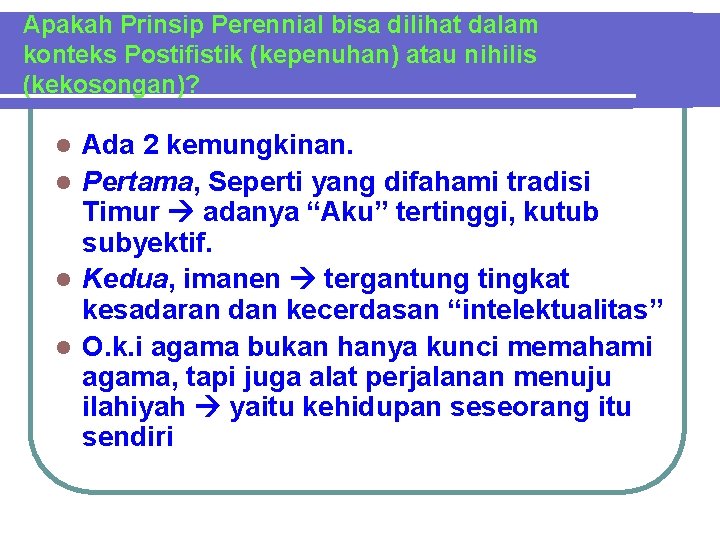 Apakah Prinsip Perennial bisa dilihat dalam konteks Postifistik (kepenuhan) atau nihilis (kekosongan)?

- Ada 2 kemungkinan.
- Pertama, Seperti yang difahami tradisi Timur → adanya “Aku” tertinggi, kutub subyektif.
- Kedua, imanen → tergantung tingkat kesadaran dan kecerdasan “intelektualitas”
- O.k.i agama bukan hanya kunci memahami agama, tapi juga alat perjalanan menuju ilahiyah → yaitu kehidupan seseorang itu sendiri